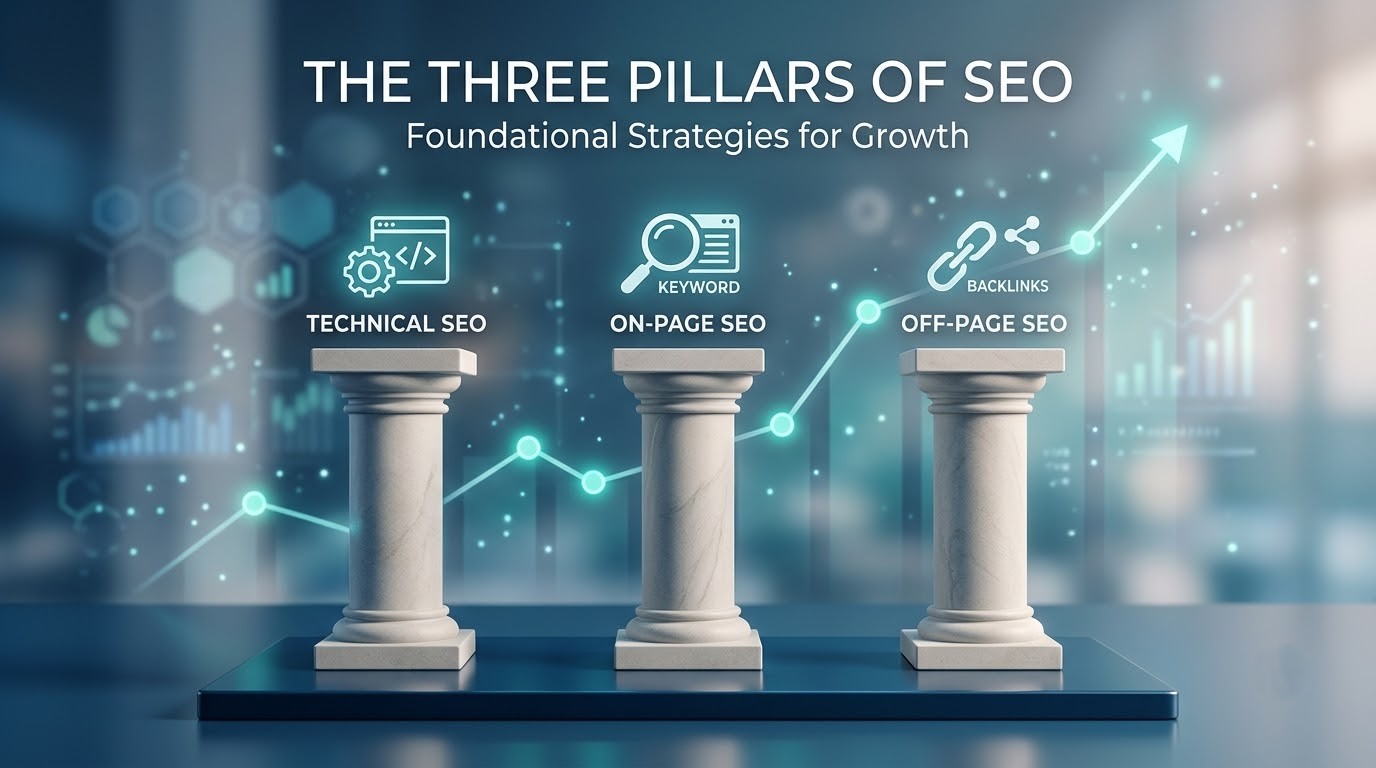 THE THREE PILLARS OF SEO
Foundational Strategies for Growth

</>

TECHNICAL SEO

KEYWORD

ON-PAGE SEO

BACKLINKS

OFF-PAGE SEO